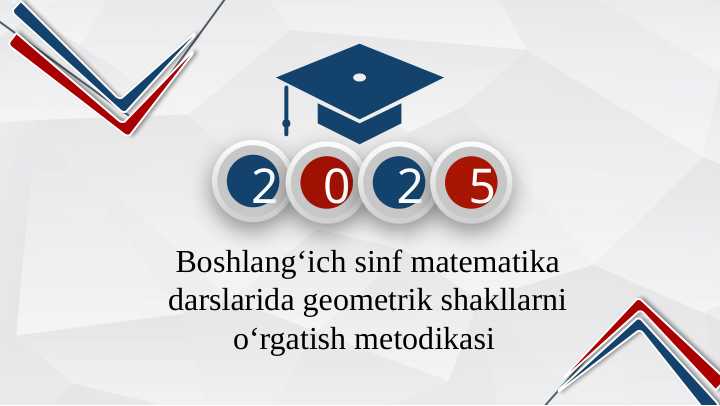 2 0 2 5

Boshlang‘ich sinf matematika darslarida geometrik shakllarni o‘rgatish metodikasi